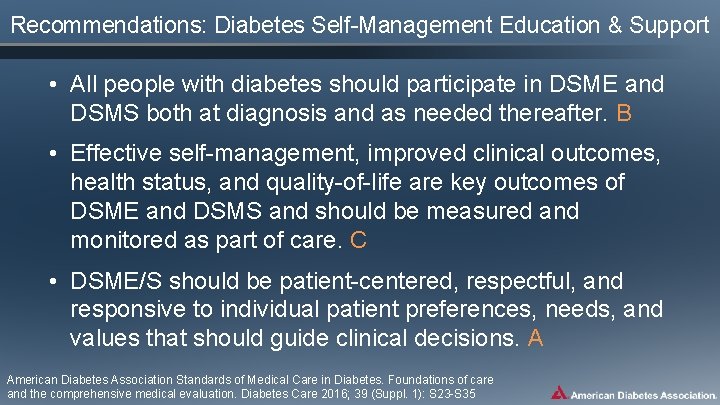 Recommendations: Diabetes Self-Management Education & Support

• All people with diabetes should participate in DSME and DSMS both at diagnosis and as needed thereafter. B

• Effective self-management, improved clinical outcomes, health status, and quality-of-life are key outcomes of DSME and DSMS and should be measured and monitored as part of care. C

• DSME/S should be patient-centered, respectful, and responsive to individual patient preferences, needs, and values that should guide clinical decisions. A

American Diabetes Association Standards of Medical Care in Diabetes. Foundations of care and the comprehensive medical evaluation. Diabetes Care 2016; 39 (Suppl. 1): S23-S35

American Diabetes Association.